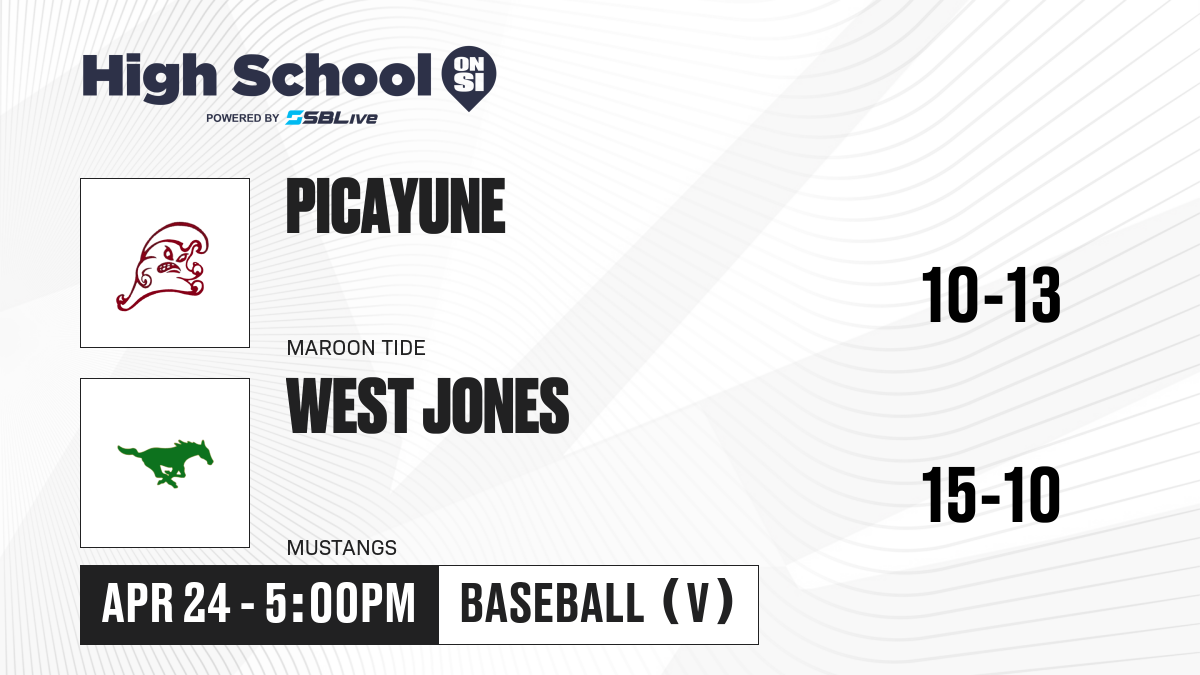 High School ON SI
POWERED BY SBLive

PICAYUNE
MAROON TIDE
10-13

WEST JONES
MUSTANGS
15-10

APR 24 - 5:00PM
BASEBALL (V)